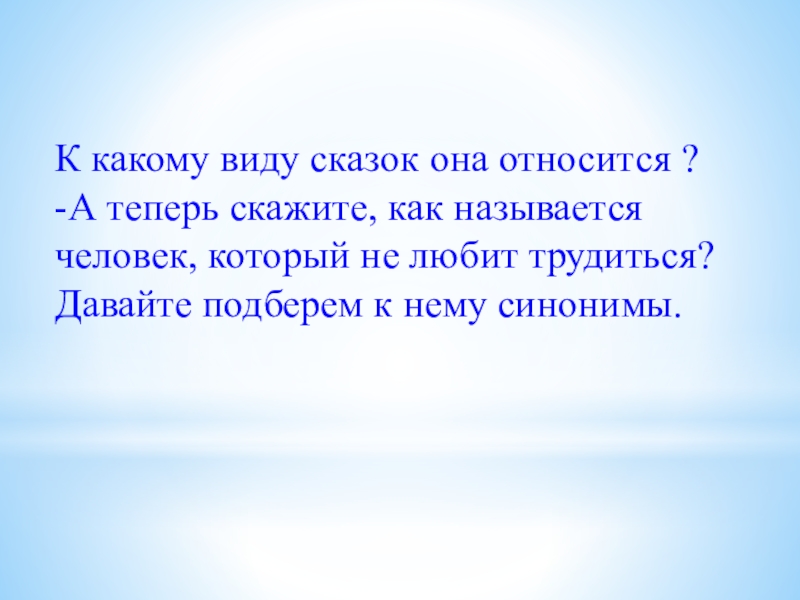 К какому виду сказок она относится ?
-А теперь скажите, как называется человек, который не любит трудиться? Давайте подберем к нему синонимы.